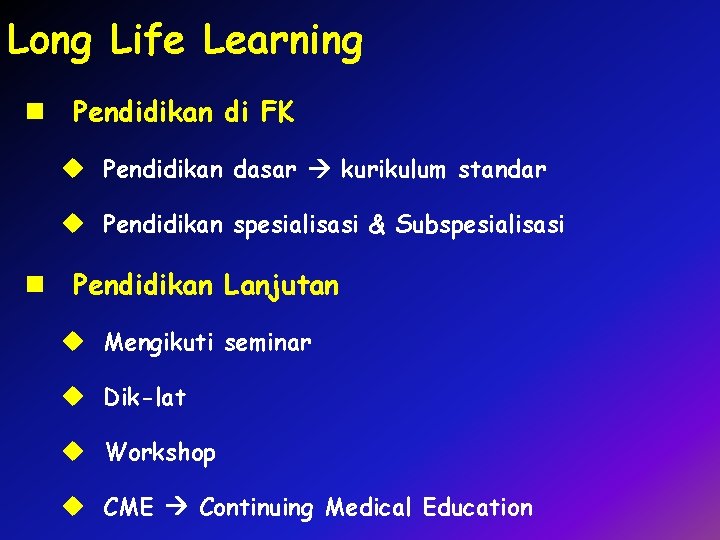 Long Life Learning

- Pendidikan di FK
  - Pendidikan dasar → kurikulum standar
  - Pendidikan spesialisasi & Subspesialisasi
- Pendidikan Lanjutan
  - Mengikuti seminar
  - Dik-lat
  - Workshop
  - CME → Continuing Medical Education